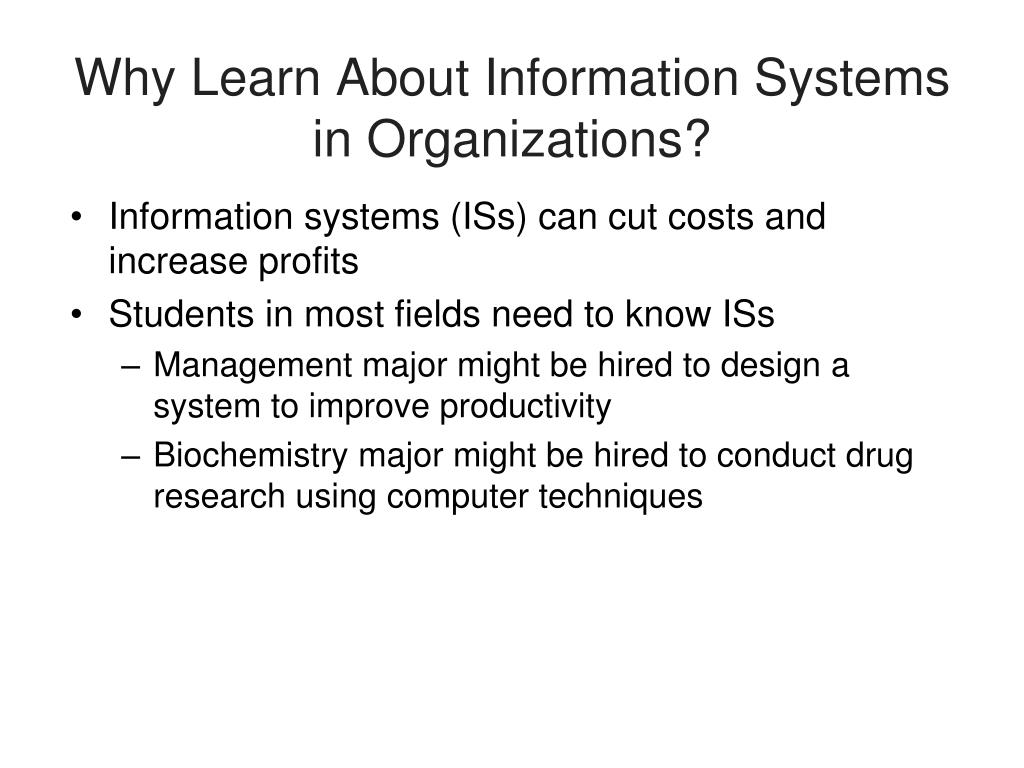 Why Learn About Information Systems in Organizations?

• Information systems (ISs) can cut costs and increase profits

• Students in most fields need to know ISs

– Management major might be hired to design a system to improve productivity

– Biochemistry major might be hired to conduct drug research using computer techniques